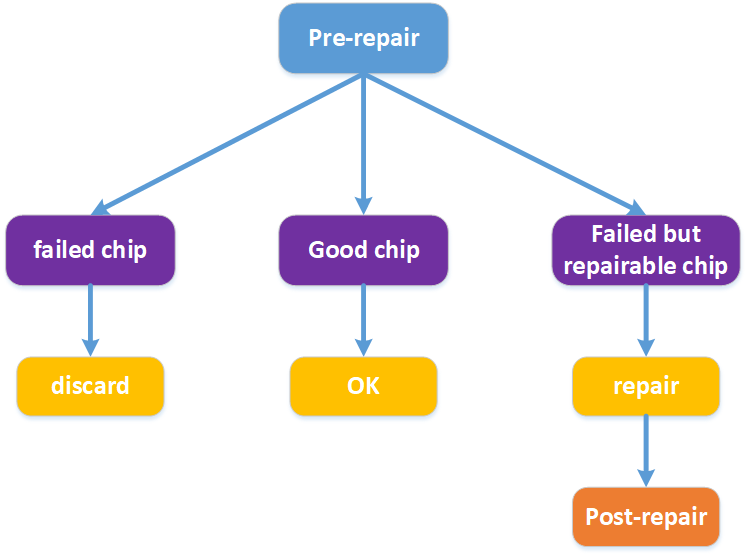 Pre-repair

failed chip

Good chip

Failed but repairable chip

discard

OK

repair

Post-repair